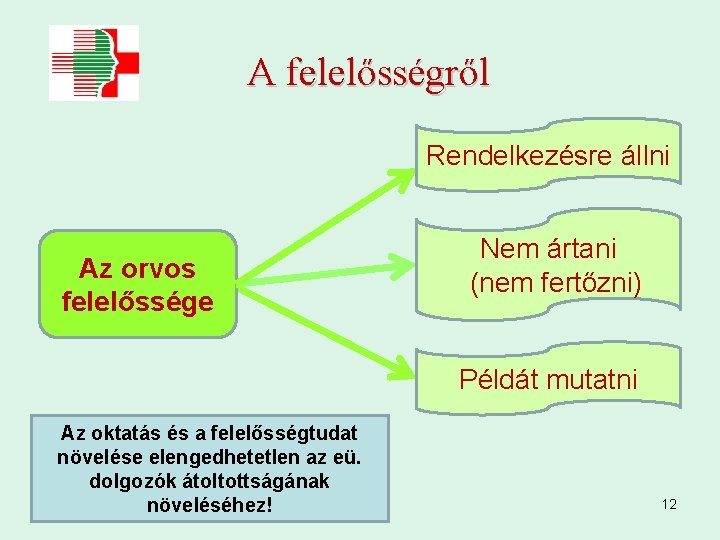 A felelősségről

Az orvos felelőssége

Rendelkezésre állni

Nem ártani
(nem fertőzni)

Példát mutatni

Az oktatás és a felelősségtudat növelése elengedhetetlen az eü. dolgozók átoltottságának növeléséhez!

12